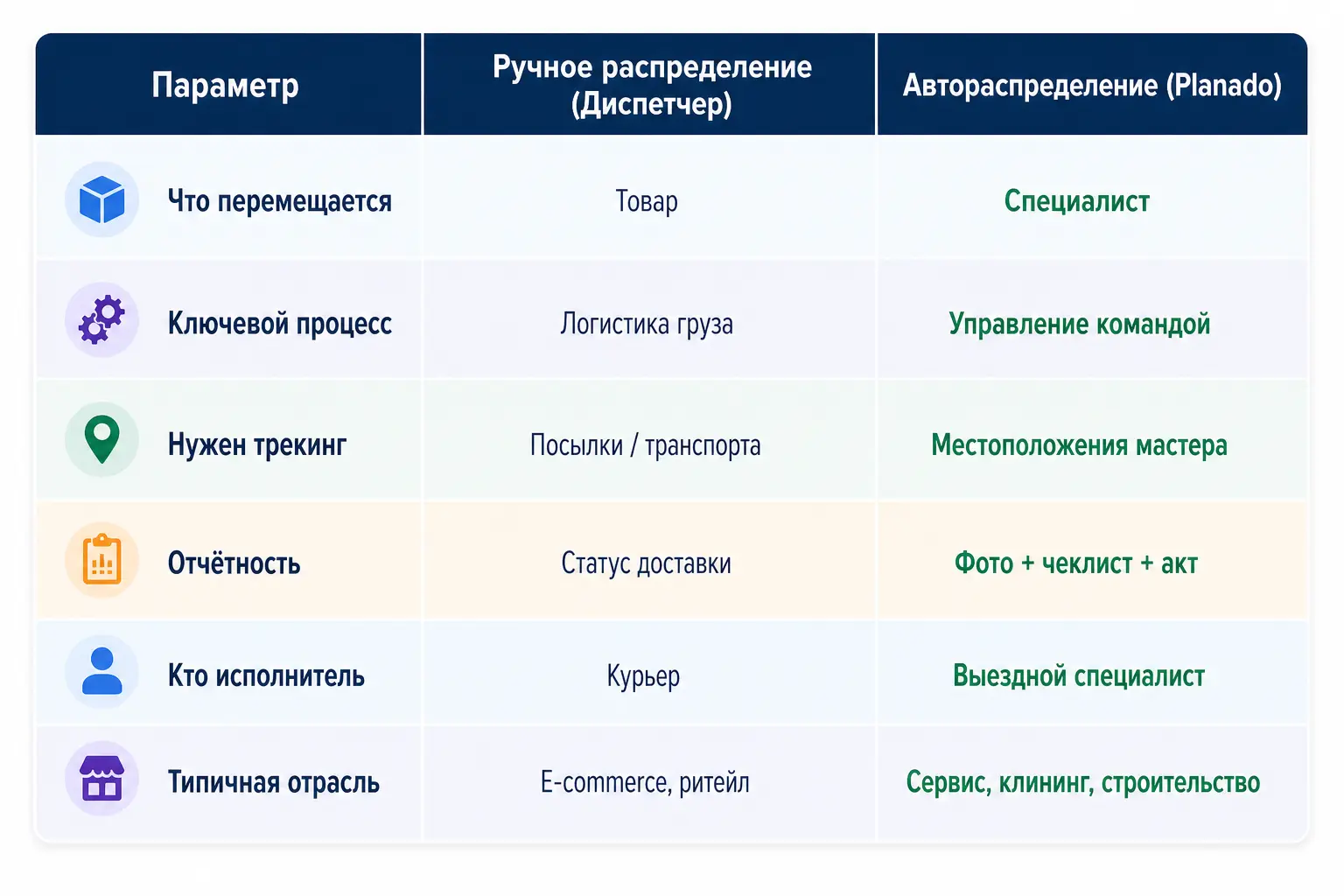 | Параметр | Ручное распределение (Диспетчер) | Автораспределение (Planado) |
|---|---|---|
| Что перемещается | Товар | Специалист |
| Ключевой процесс | Логистика груза | Управление командой |
| Нужен трекинг | Посылки / транспорта | Местоположения мастера |
| Отчётность | Статус доставки | Фото + чеклист + акт |
| Кто исполнитель | Курьер | Выездной специалист |
| Типичная отрасль | E-commerce, ритейл | Сервис, клининг, строительство |